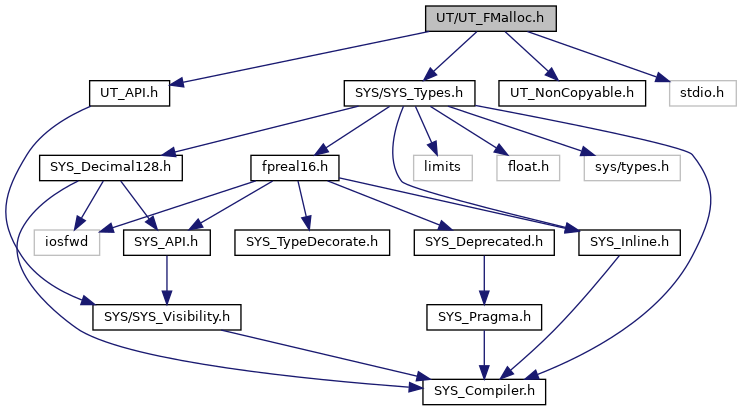 UT/UT_FMalloc.h

UT_API.h
SYS/SYS_Types.h
UT_NonCopyable.h
stdio.h

SYS_Decimal128.h
fpreal16.h
limits
float.h
sys/types.h

iosfwd
SYS_API.h
SYS_TypeDecorate.h
SYS_Deprecated.h
SYS_Inline.h

SYS/SYS_Visibility.h
SYS_Pragma.h

SYS_Compiler.h